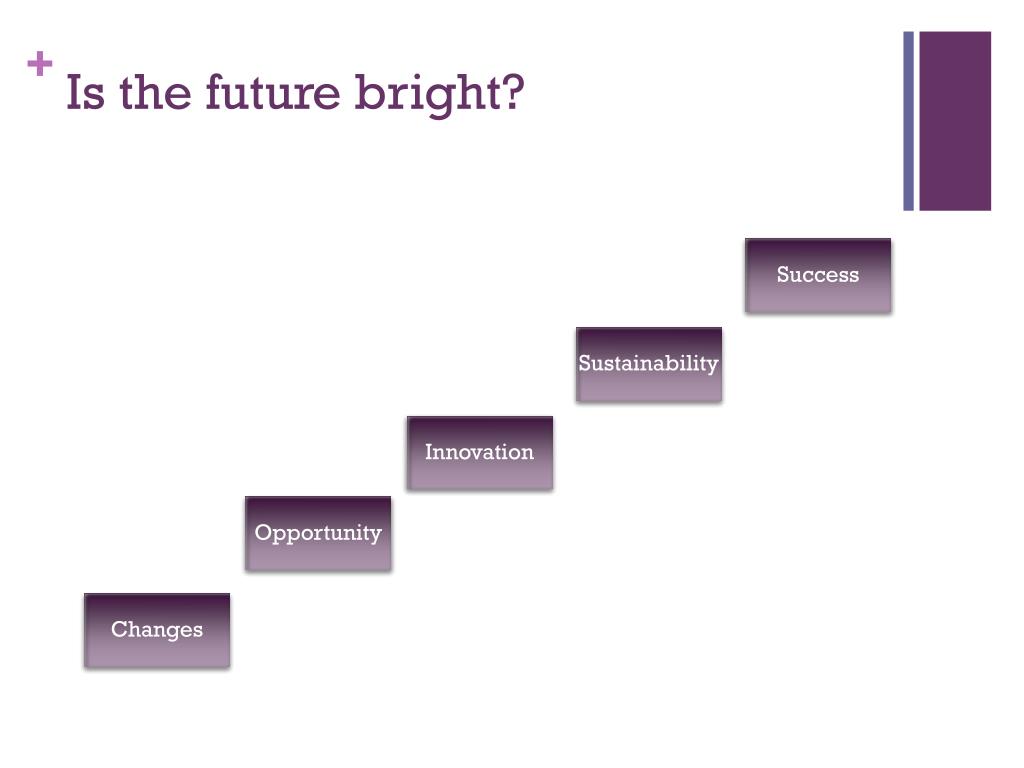 + Is the future bright?

Success

Sustainability

Innovation

Opportunity

Changes